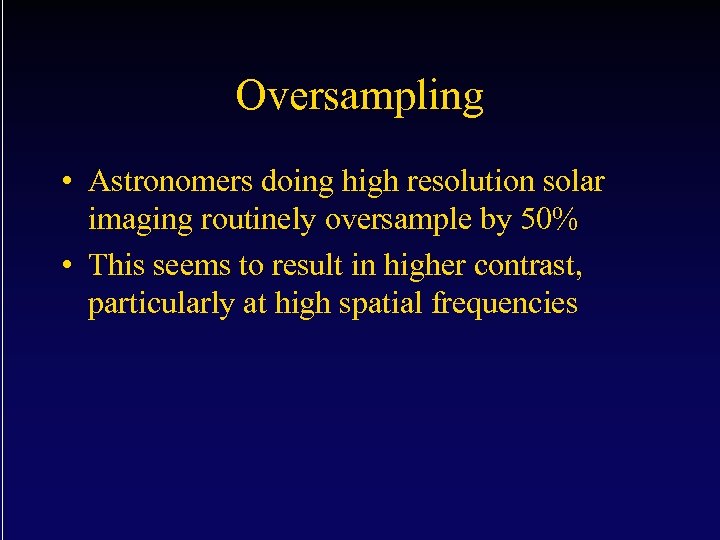 Oversampling

• Astronomers doing high resolution solar imaging routinely oversample by 50%

• This seems to result in higher contrast, particularly at high spatial frequencies